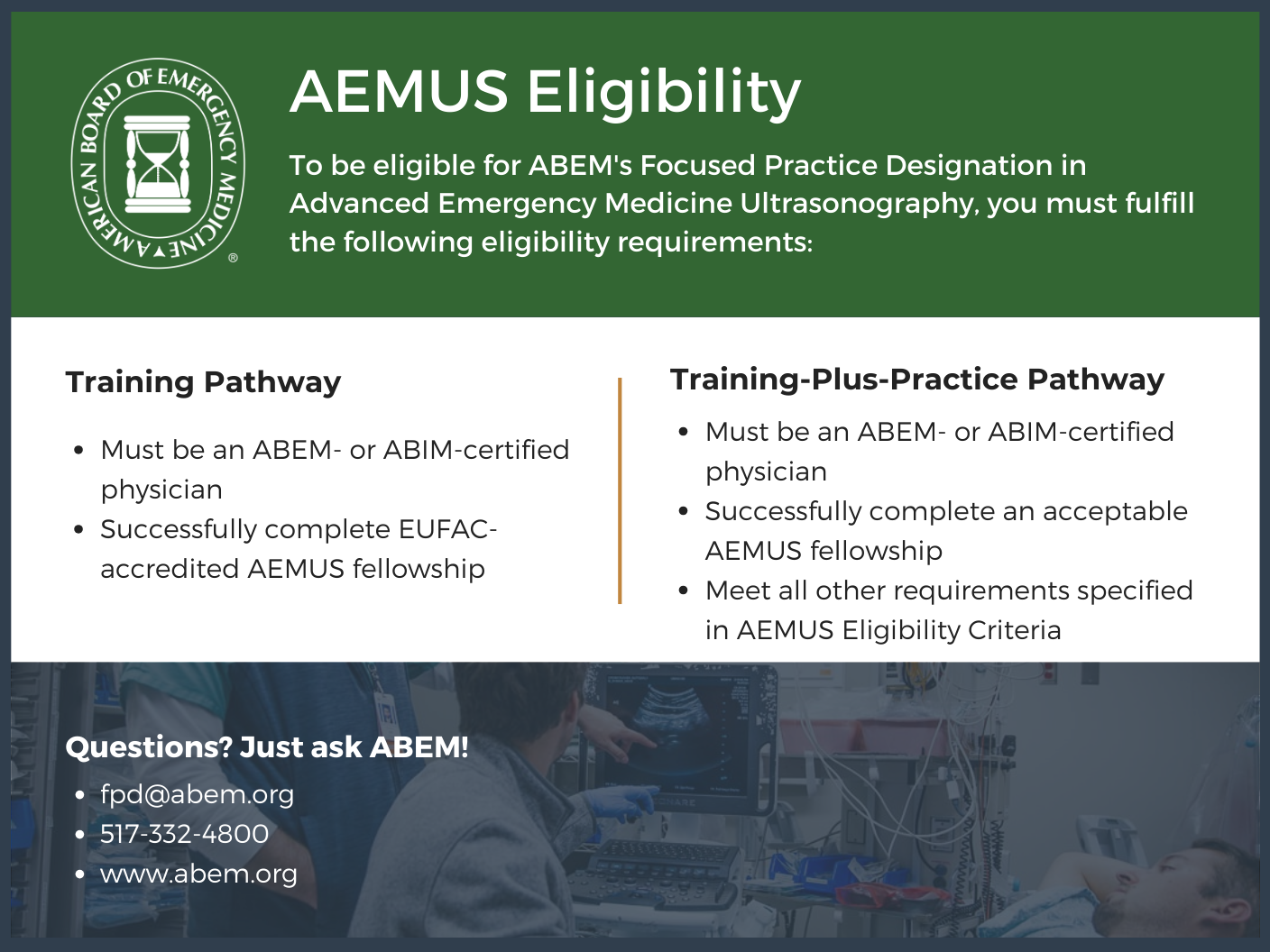 AMERICAN BOARD OF EMERGENCY MEDICINE ®

AEMUS Eligibility

To be eligible for ABEM's Focused Practice Designation in Advanced Emergency Medicine Ultrasonography, you must fulfill the following eligibility requirements:

Training Pathway

- Must be an ABEM- or ABIM-certified physician
- Successfully complete EUFAC-accredited AEMUS fellowship

Training-Plus-Practice Pathway

- Must be an ABEM- or ABIM-certified physician
- Successfully complete an acceptable AEMUS fellowship
- Meet all other requirements specified in AEMUS Eligibility Criteria

Questions? Just ask ABEM!

- fpd@abem.org
- 517-332-4800
- www.abem.org